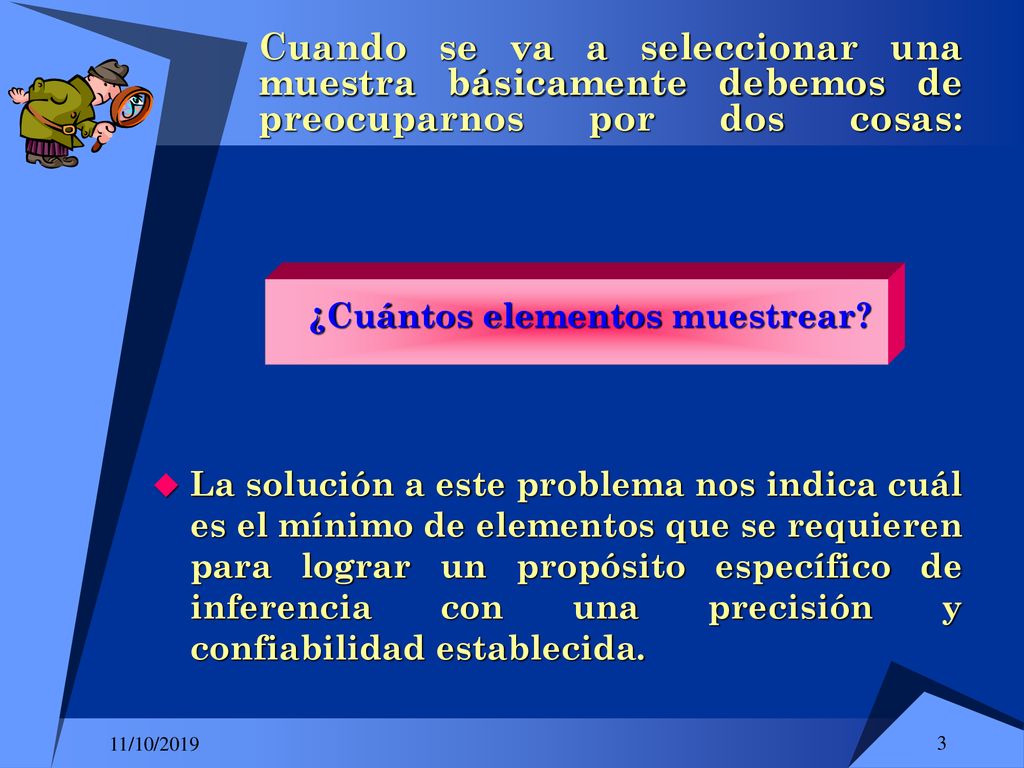 Cuando se va a seleccionar una muestra básicamente debemos de preocuparnos por dos cosas:

¿Cuántos elementos muestrear?

La solución a este problema nos indica cuál es el mínimo de elementos que se requieren para lograr un propósito específico de inferencia con una precisión y confiabilidad establecida.

11/10/2019

3